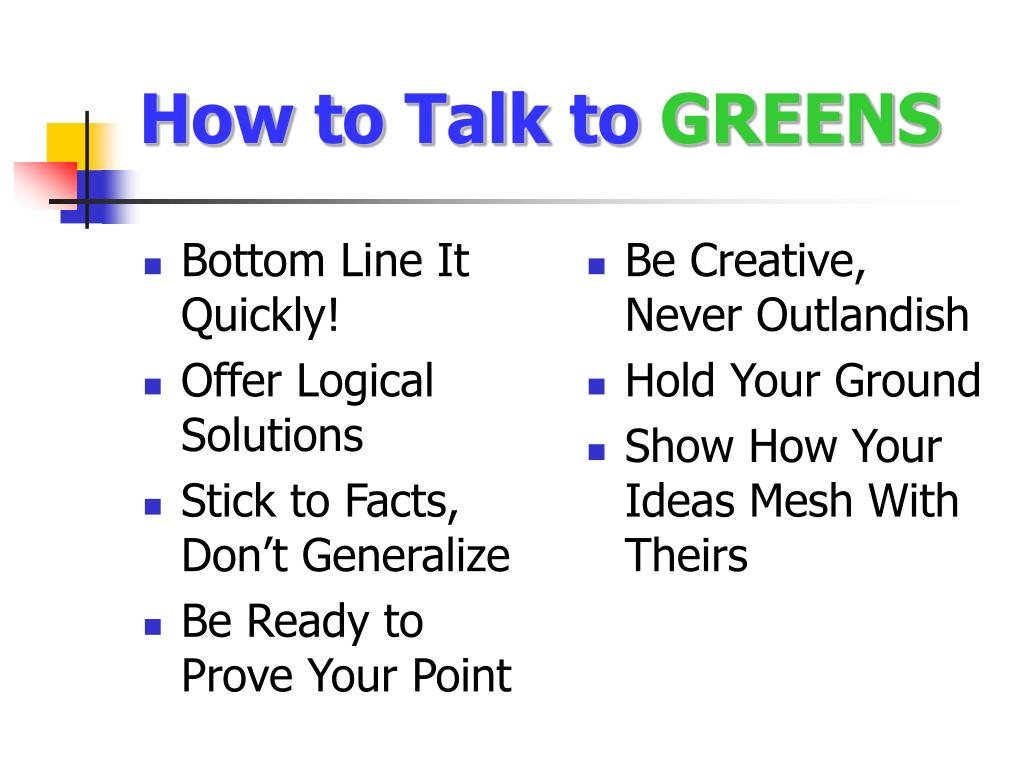 How to Talk to GREENS

- Bottom Line It Quickly!
- Offer Logical Solutions
- Stick to Facts, Don’t Generalize
- Be Ready to Prove Your Point

- Be Creative, Never Outlandish
- Hold Your Ground
- Show How Your Ideas Mesh With Theirs